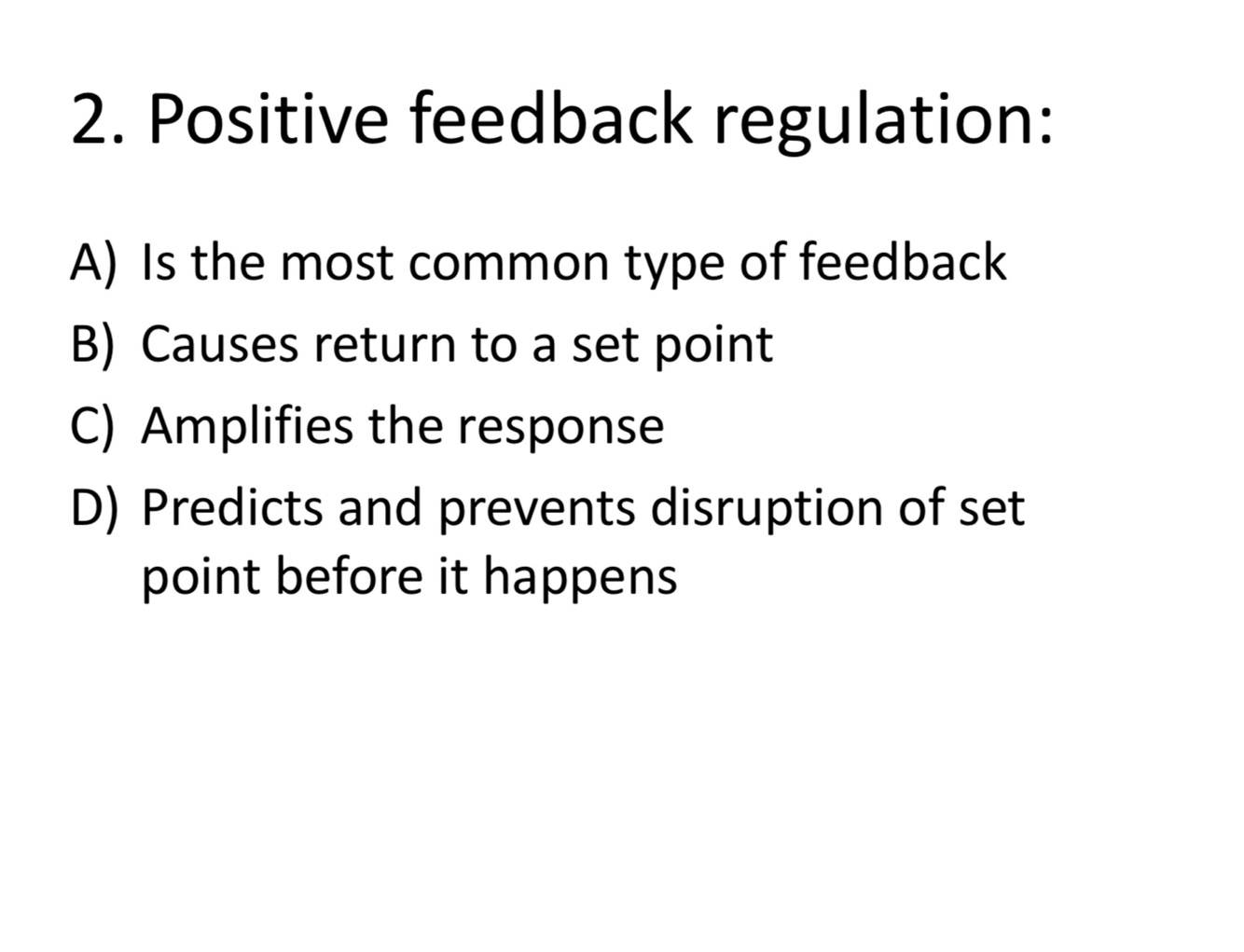 2. Positive feedback regulation:

A) Is the most common type of feedback
B) Causes return to a set point
C) Amplifies the response
D) Predicts and prevents disruption of set point before it happens